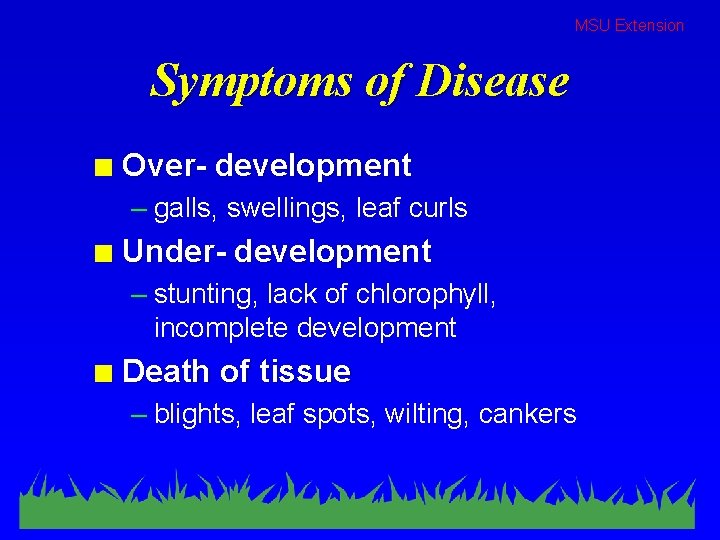 MSU Extension

Symptoms of Disease

Over- development
– galls, swellings, leaf curls

Under- development
– stunting, lack of chlorophyll, incomplete development

Death of tissue
– blights, leaf spots, wilting, cankers